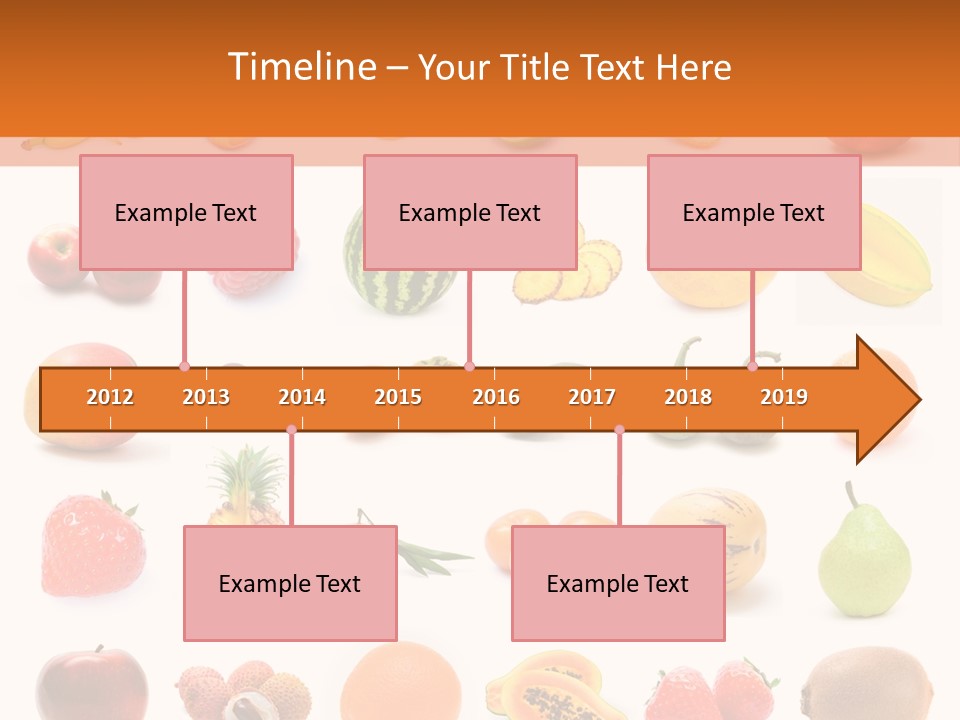 Timeline – Your Title Text Here

Example Text

Example Text

Example Text

2012 2013 2014 2015 2016 2017 2018 2019

Example Text

Example Text